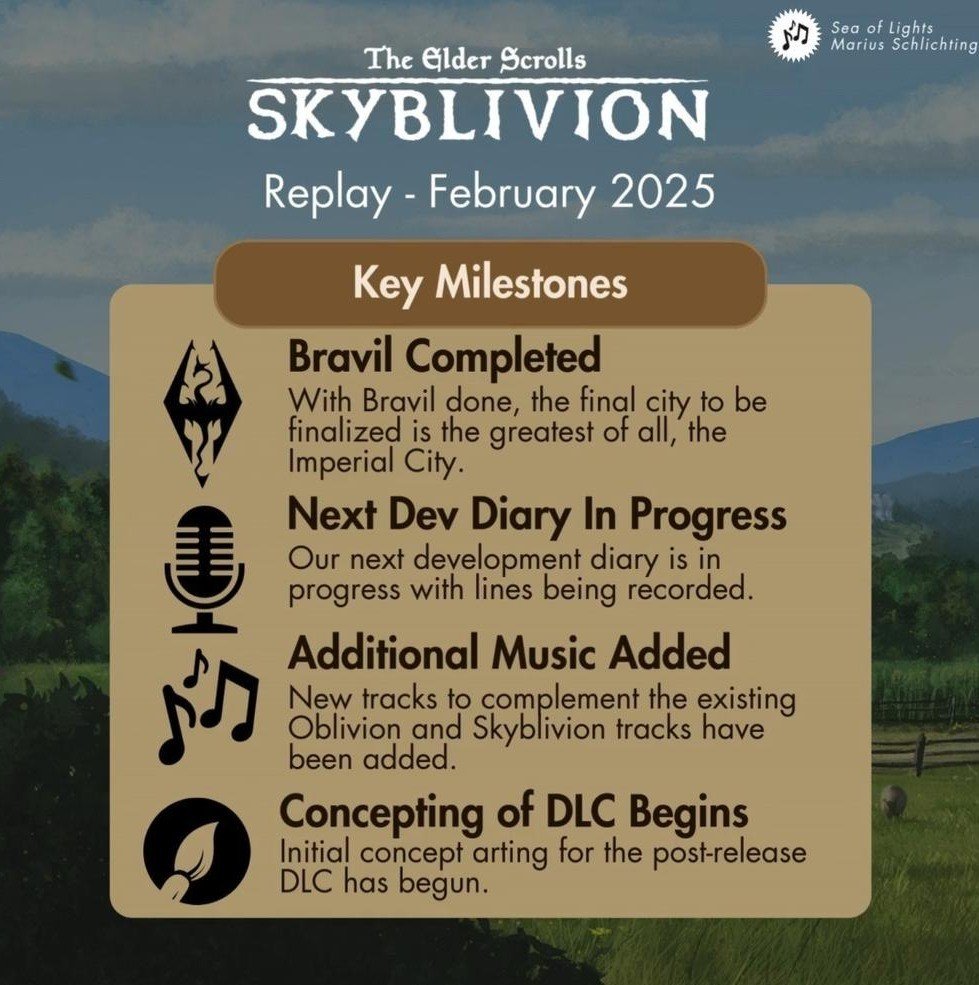 Sea of Lights
Marius Schlichting

The Elder Scrolls
SKYBLIVION

Replay - February 2025

Key Milestones

Bravil Completed
With Bravil done, the final city to be finalized is the greatest of all, the Imperial City.

Next Dev Diary In Progress
Our next development diary is in progress with lines being recorded.

Additional Music Added
New tracks to complement the existing Oblivion and Skyblivion tracks have been added.

Concepting of DLC Begins
Initial concept arting for the post-release DLC has begun.